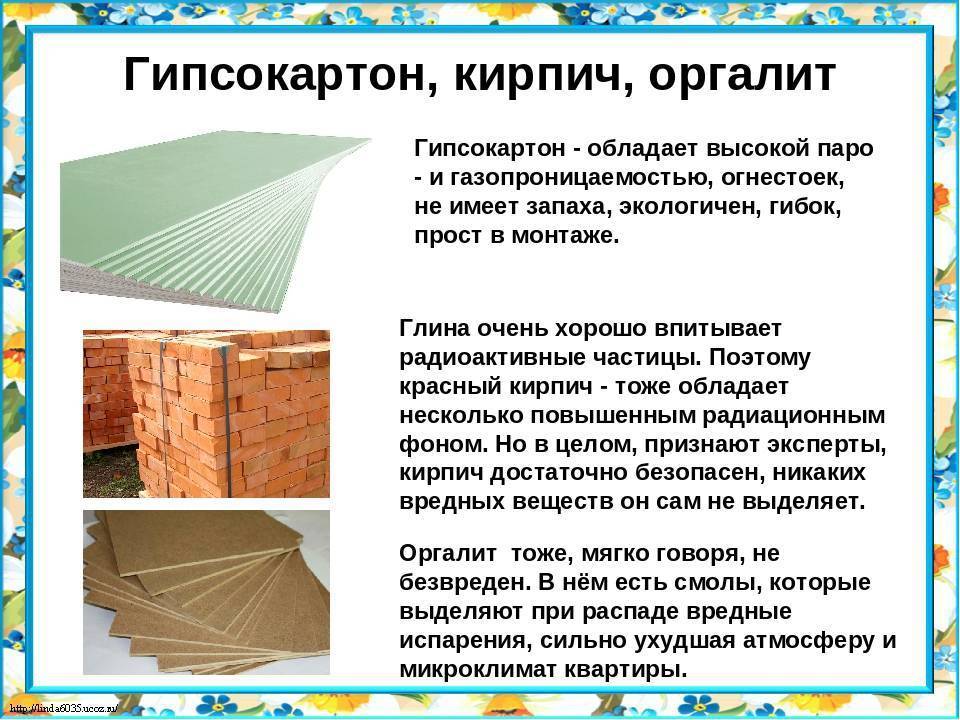 Гипсокартон, кирпич, оргалит

Гипсокартон - обладает высокой паро - и газопроницаемостью, огнестоек, не имеет запаха, экологичен, гибок, прост в монтаже.

Глина очень хорошо впитывает радиоактивные частицы. Поэтому красный кирпич - тоже обладает несколько повышенным радиационным фоном. Но в целом, признают эксперты, кирпич достаточно безопасен, никаких вредных веществ он сам не выделяет.

Оргалит тоже, мягко говоря, не безвреден. В нём есть смолы, которые выделяют при распаде вредные испарения, сильно ухудшая атмосферу и микроклимат квартиры.

http://linda6035.ucoz.ru/